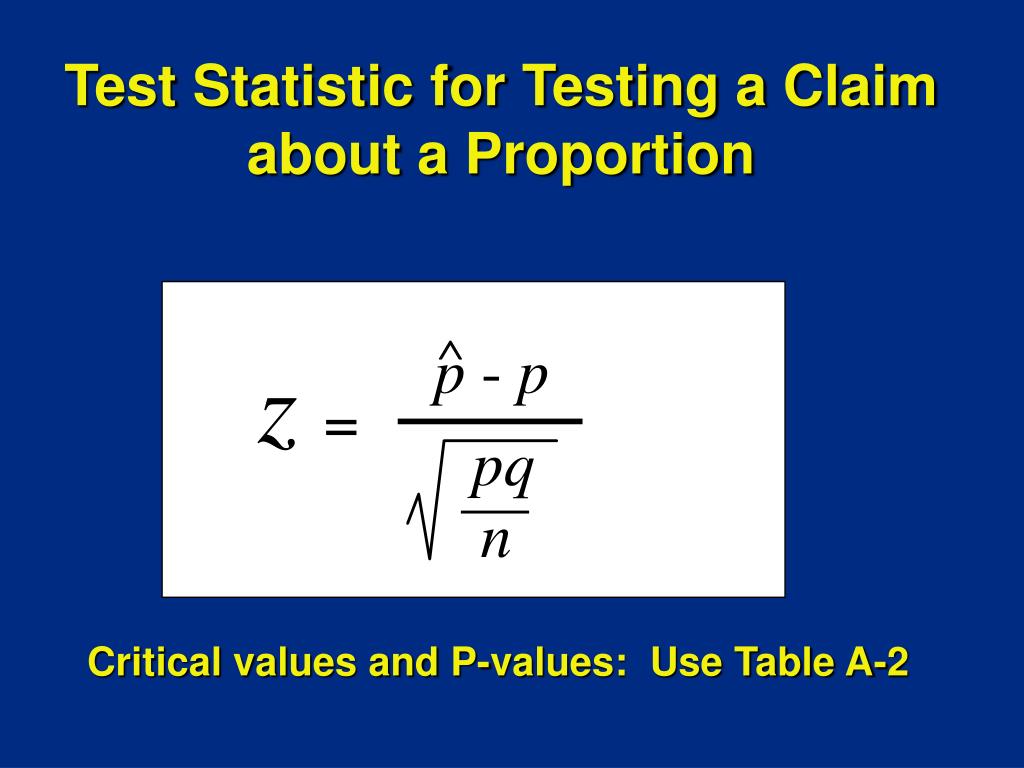 Test Statistic for Testing a Claim about a Proportion

$z = \frac{\hat{p} - p}{\sqrt{\frac{pq}{n}}}$

Critical values and P-values: Use Table A-2